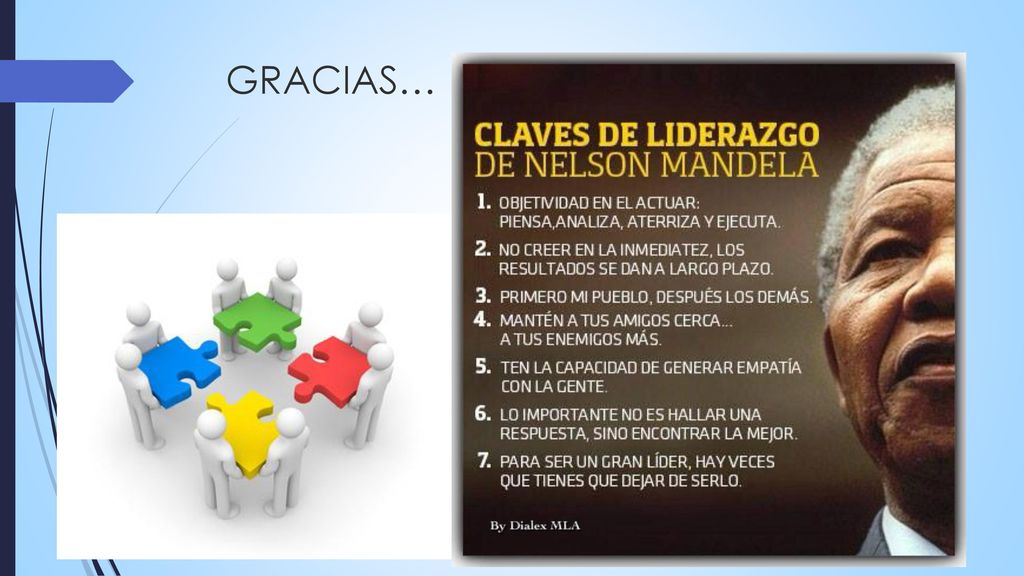 GRACIAS…

CLAVES DE LIDERAZGO
DE NELSON MANDELA

1. OBJETIVIDAD EN EL ACTUAR: PIENSA,ANALIZA, ATERRIZA Y EJECUTA.

2. NO CREER EN LA INMEDIATEZ, LOS RESULTADOS SE DAN A LARGO PLAZO.

3. PRIMERO MI PUEBLO, DESPUÉS LOS DEMÁS.

4. MANTÉN A TUS AMIGOS CERCA... A TUS ENEMIGOS MÁS.

5. TEN LA CAPACIDAD DE GENERAR EMPATÍA CON LA GENTE.

6. LO IMPORTANTE NO ES HALLAR UNA RESPUESTA, SINO ENCONTRAR LA MEJOR.

7. PARA SER UN GRAN LÍDER, HAY VECES QUE TIENES QUE DEJAR DE SERLO.

By Dialex MLA